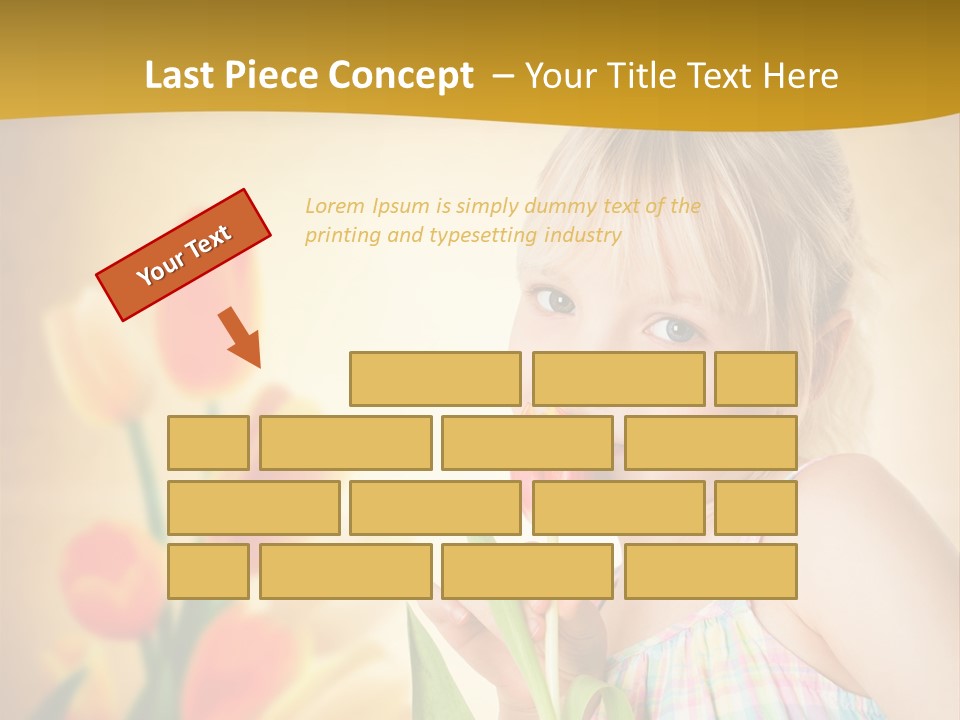 Last Piece Concept – Your Title Text Here

Your Text

Lorem Ipsum is simply dummy text of the printing and typesetting industry